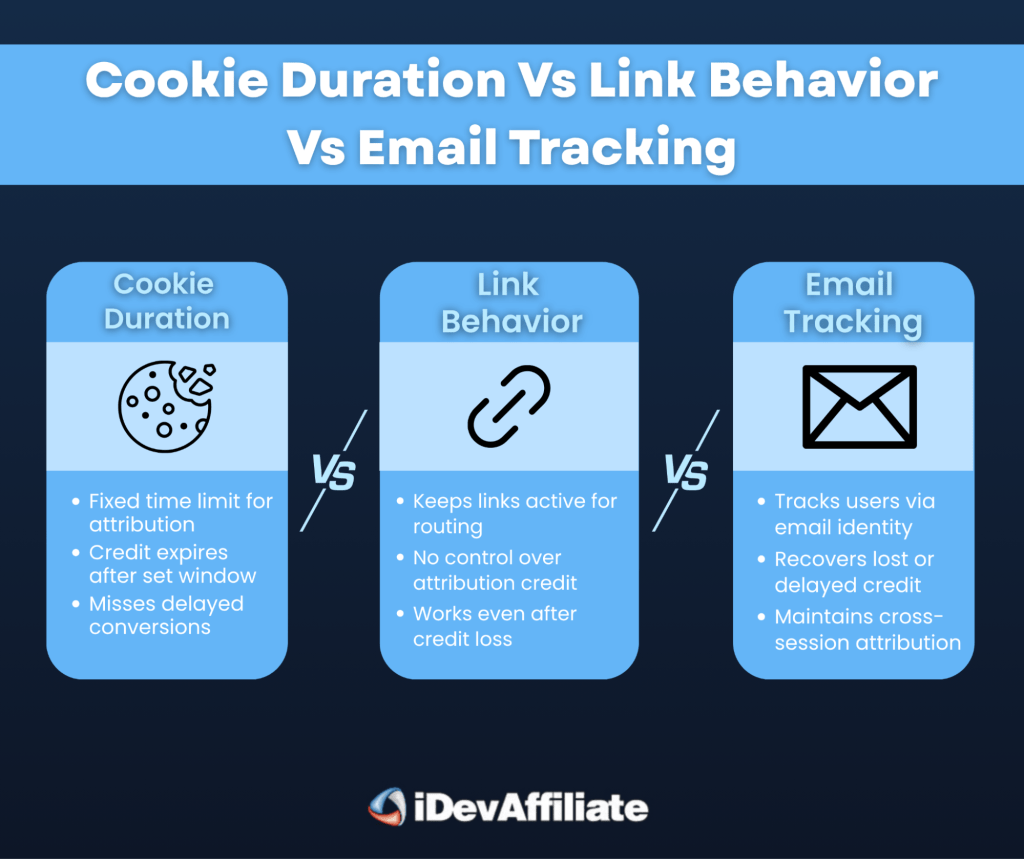 Cookie Duration Vs Link Behavior Vs Email Tracking

Cookie Duration

- Fixed time limit for attribution
- Credit expires after set window
- Misses delayed conversions

VS

Link Behavior

- Keeps links active for routing
- No control over attribution credit
- Works even after credit loss

VS

Email Tracking

- Tracks users via email identity
- Recovers lost or delayed credit
- Maintains cross-session attribution

iDevAffiliate